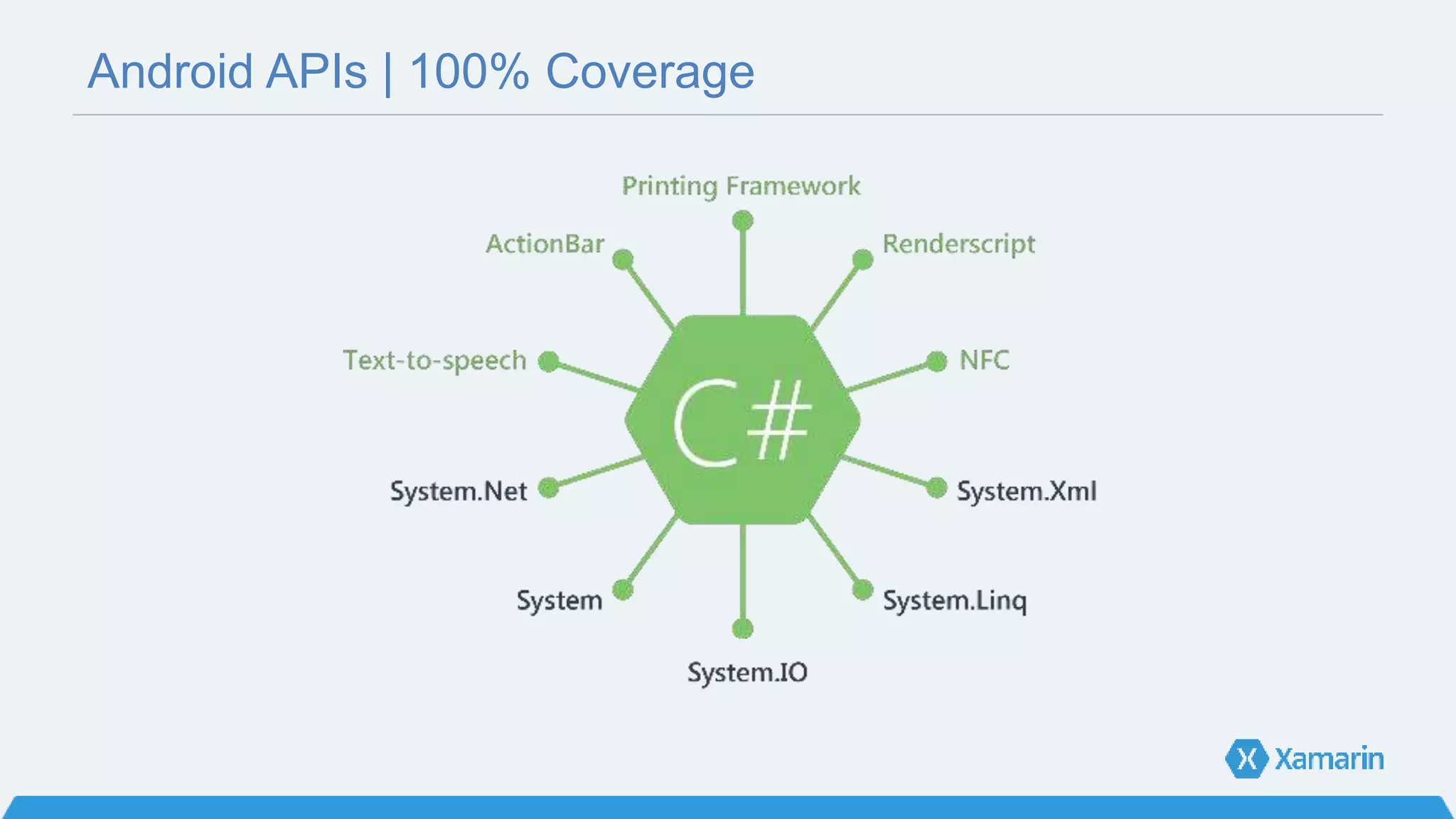 Android APIs | 100% Coverage

Printing Framework

ActionBar

Renderscript

Text-to-speech

NFC

C#

System.Net

System.Xml

System

System.Linq

System.IO

X Xamarin